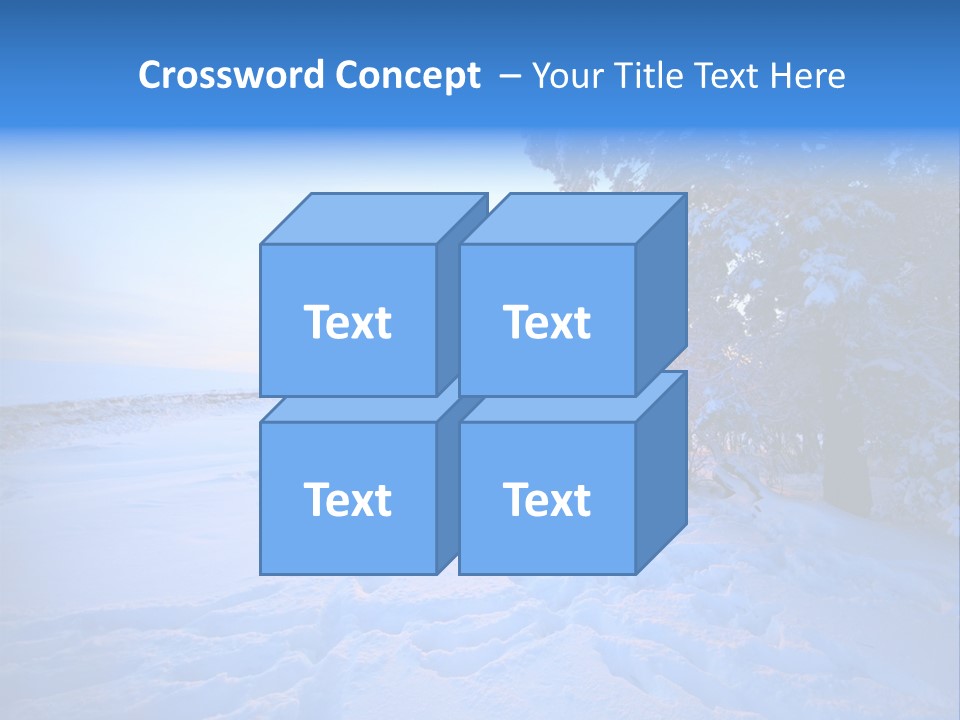 Crossword Concept – Your Title Text Here

Text

Text

Text

Text